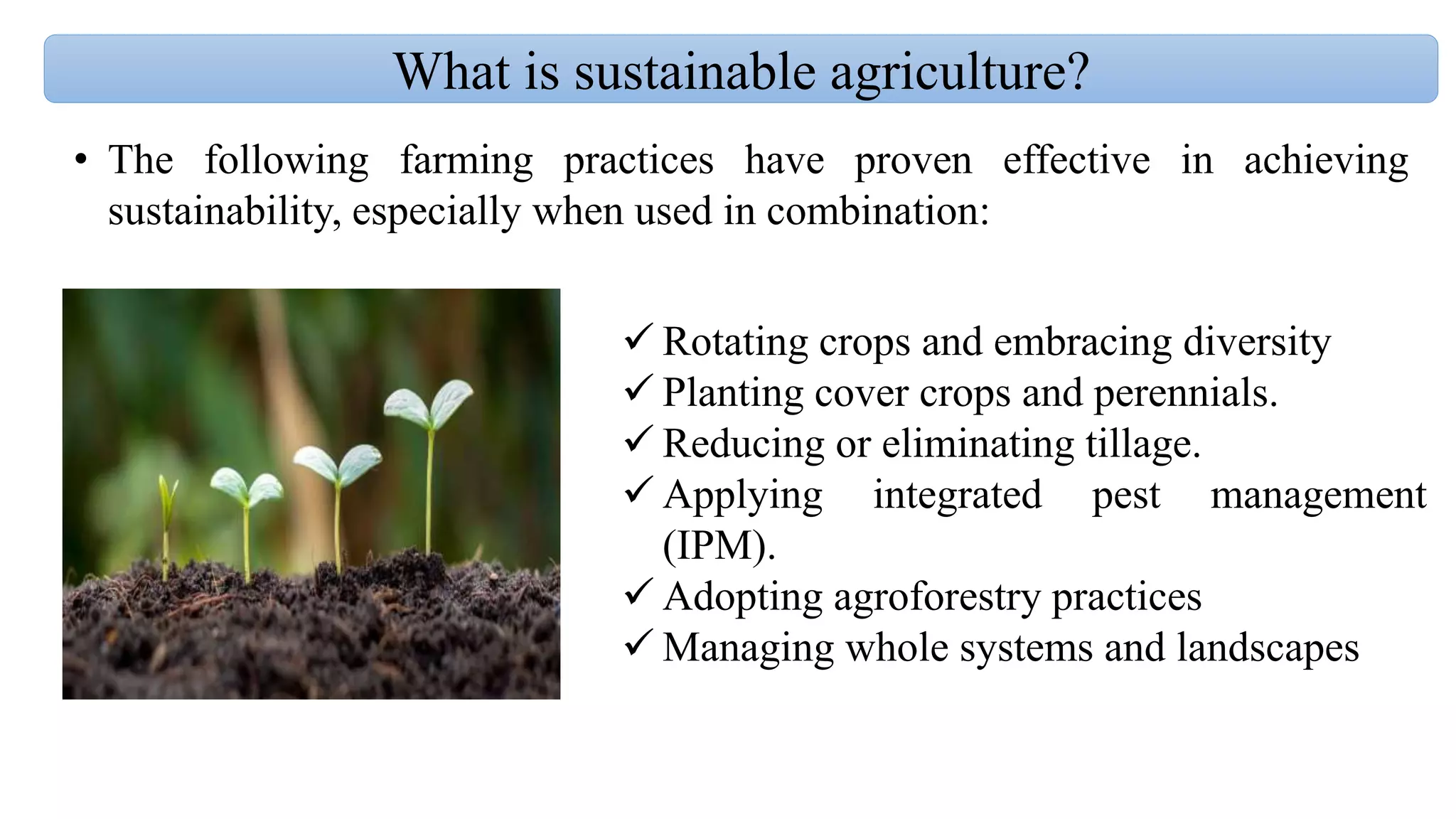 What is sustainable agriculture?

• The following farming practices have proven effective in achieving sustainability, especially when used in combination:

✓ Rotating crops and embracing diversity
✓ Planting cover crops and perennials.
✓ Reducing or eliminating tillage.
✓ Applying integrated pest management (IPM).
✓ Adopting agroforestry practices
✓ Managing whole systems and landscapes